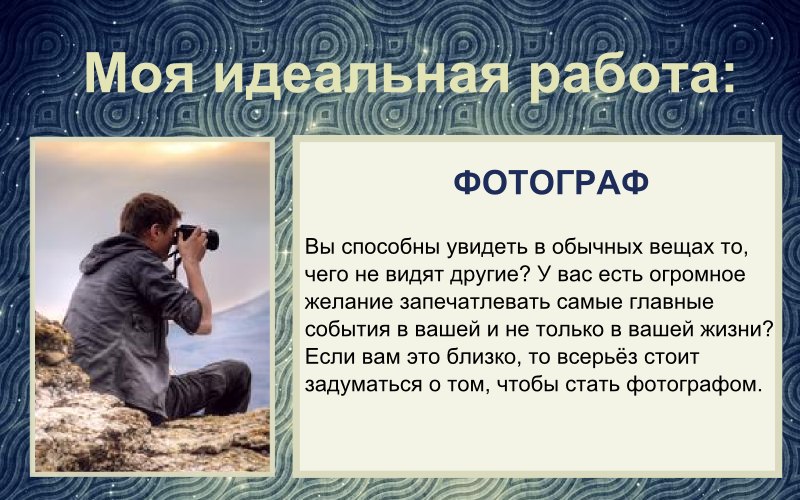 Моя идеальная работа:

ФОТОГРАФ

Вы способны увидеть в обычных вещах то, чего не видят другие? У вас есть огромное желание запечатлевать самые главные события в вашей и не только в вашей жизни? Если вам это близко, то всерьёз стоит задуматься о том, чтобы стать фотографом.